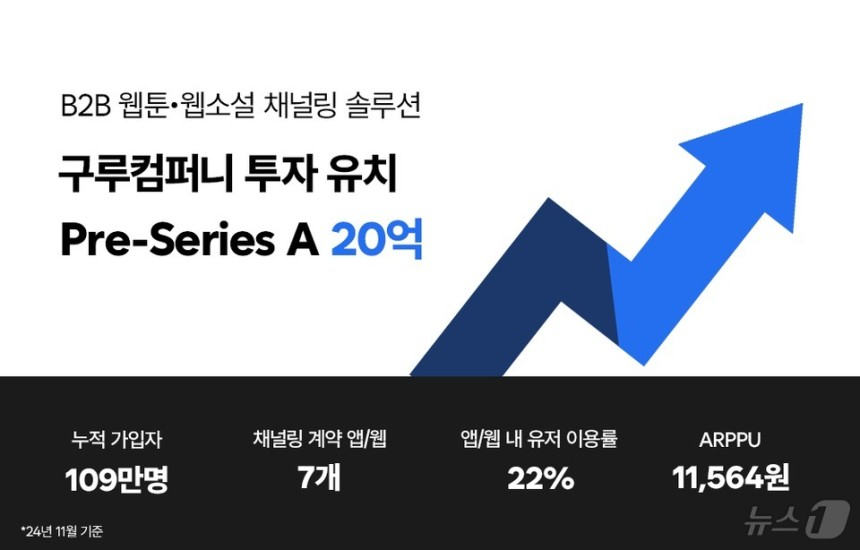 B2B 웹툰•웹소설 채널링 솔루션

구루컴퍼니 투자 유치

Pre-Series A 20억

누적 가입자
109만명

채널링 계약 앱/웹
7개

앱/웹 내 유저 이용률
22%

ARPPU
11,564원

*24년 11월 기준

뉴스1